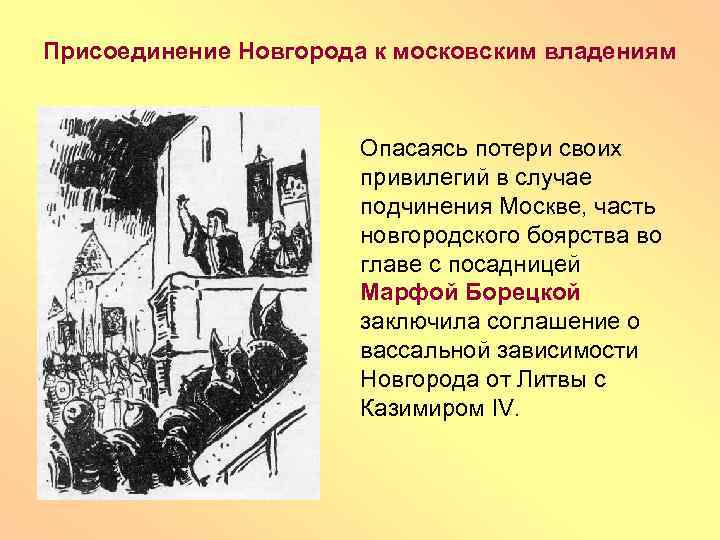 Присоединение Новгорода к московским владениям

Опасаясь потери своих привилегий в случае подчинения Москве, часть новгородского боярства во главе с посадницей Марфой Борецкой заключила соглашение о вассальной зависимости Новгорода от Литвы с Казимиром IV.